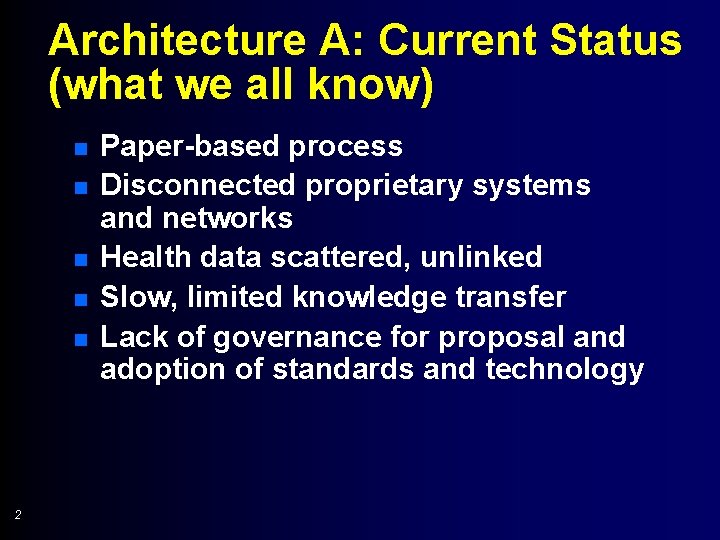 Architecture A: Current Status (what we all know)

- Paper-based process
- Disconnected proprietary systems and networks
- Health data scattered, unlinked
- Slow, limited knowledge transfer
- Lack of governance for proposal and adoption of standards and technology

2